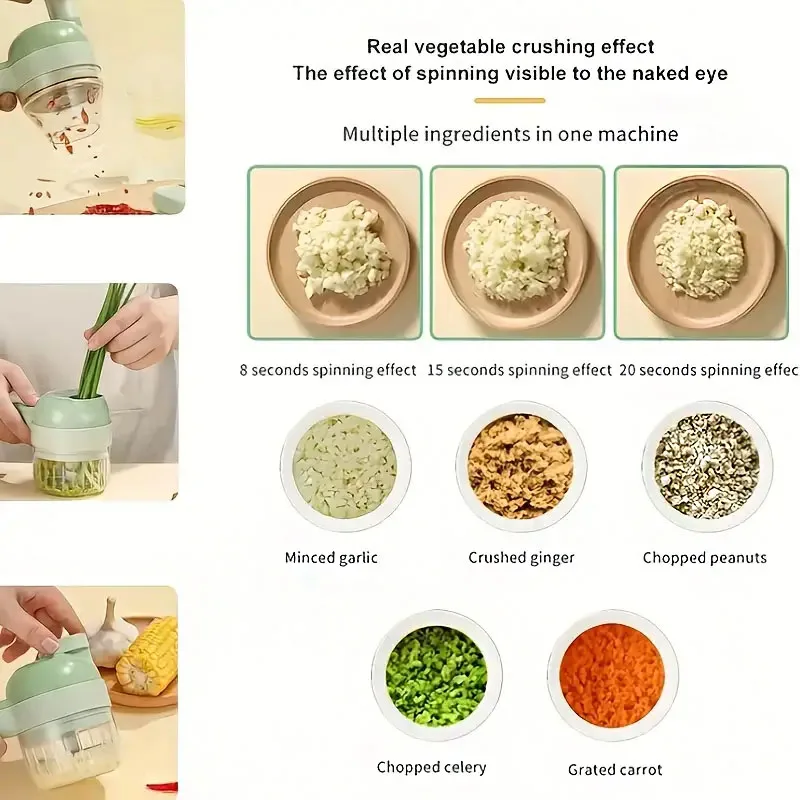 Real vegetable crushing effect
The effect of spinning visible to the naked eye

Multiple ingredients in one machine

8 seconds spinning effect 15 seconds spinning effect 20 seconds spinning effec

Minced garlic Crushed ginger Chopped peanuts

Chopped celery Grated carrot